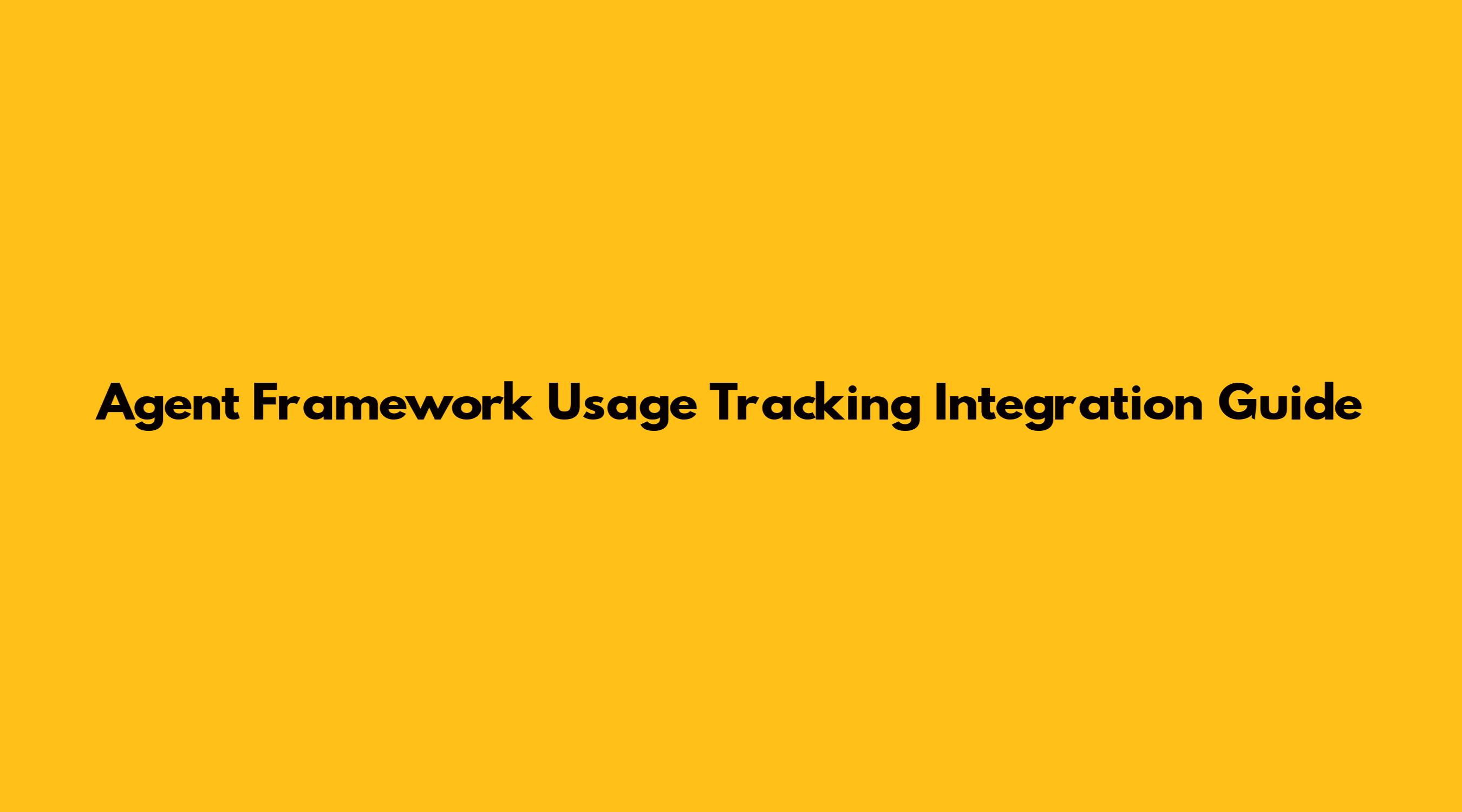 Agent Framework Usage Tracking Integration Guide